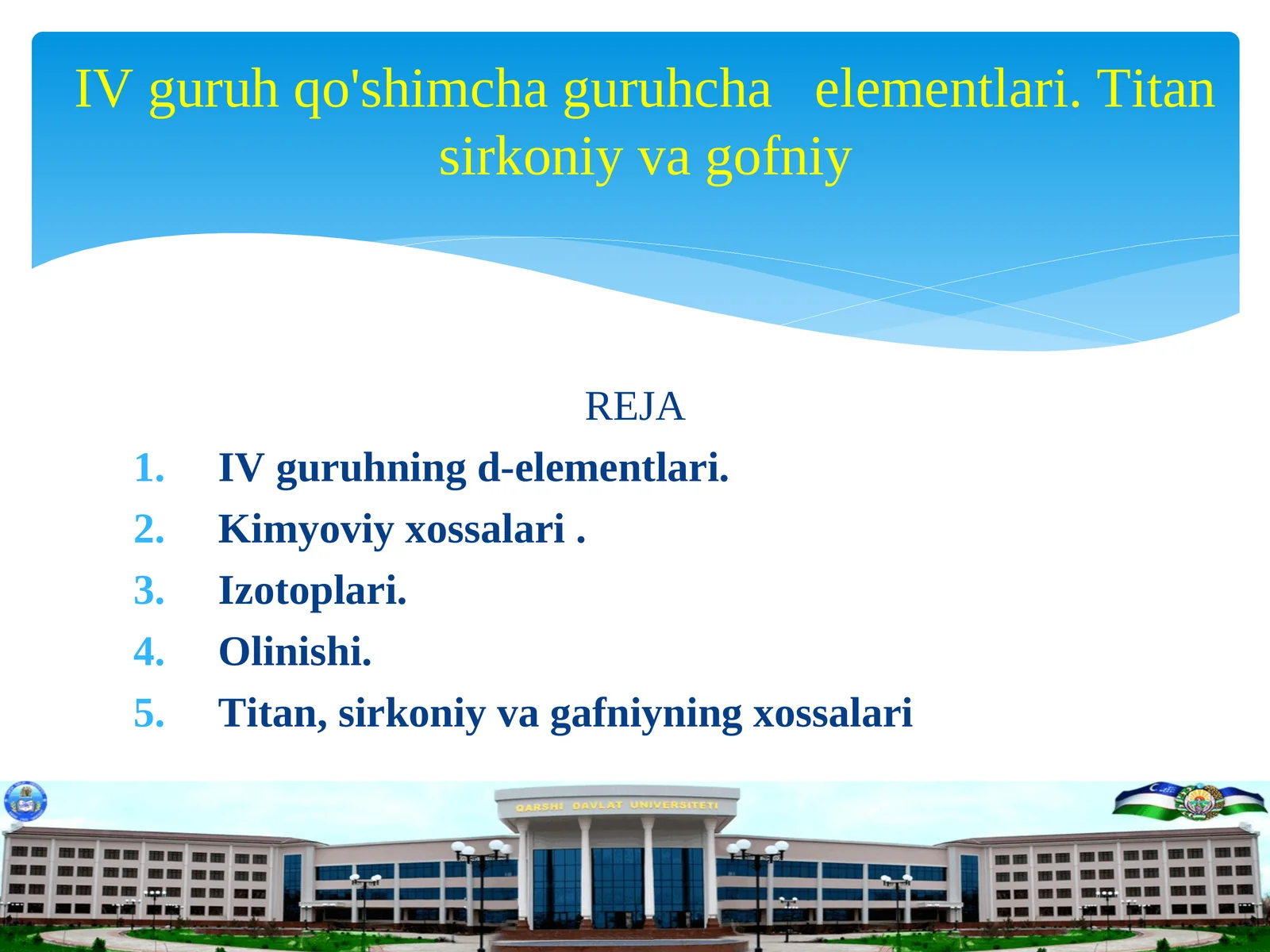 IV guruh qo'shimcha guruhcha elementlari. Titan sirkoniy va gofniy

REJA

1. IV guruhning d-elementlari.
2. Kimyoviy xossalari .
3. Izotoplari.
4. Olinishi.
5. Titan, sirkoniy va gafniyning xossalari

QARSHI DAVLAT UNIVERSITETI